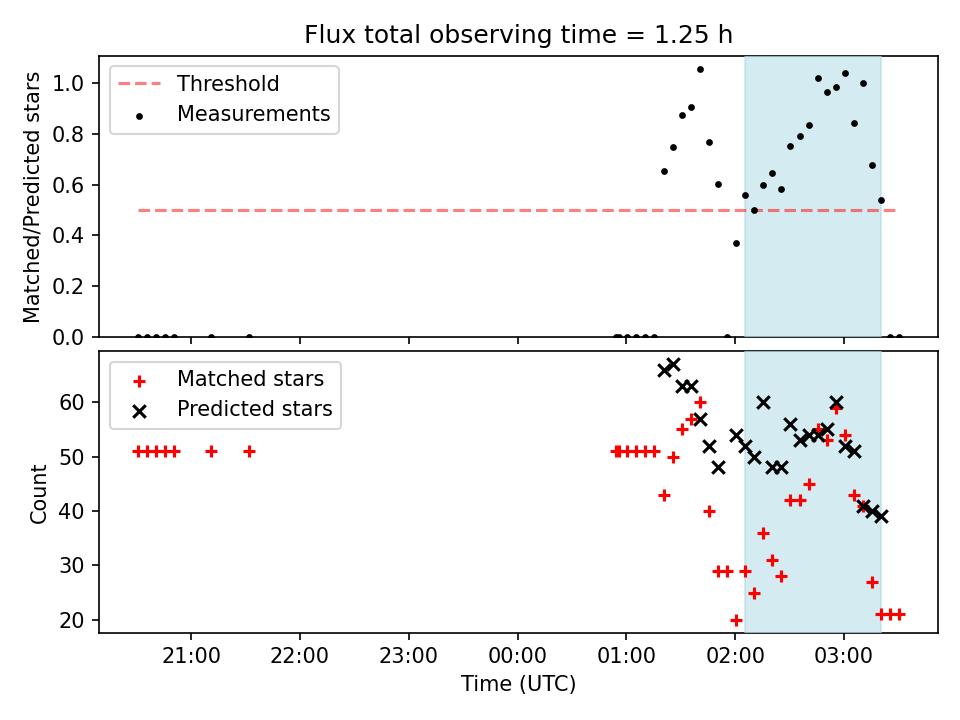 Flux total observing time = 1.25 h

Threshold
Measurements

Matched/Predicted stars
1.0
0.8
0.6
0.4
0.2
0.0

Matched stars
Predicted stars

Count
60
50
40
30
20

21:00
22:00
23:00
00:00
01:00
02:00
03:00
Time (UTC)